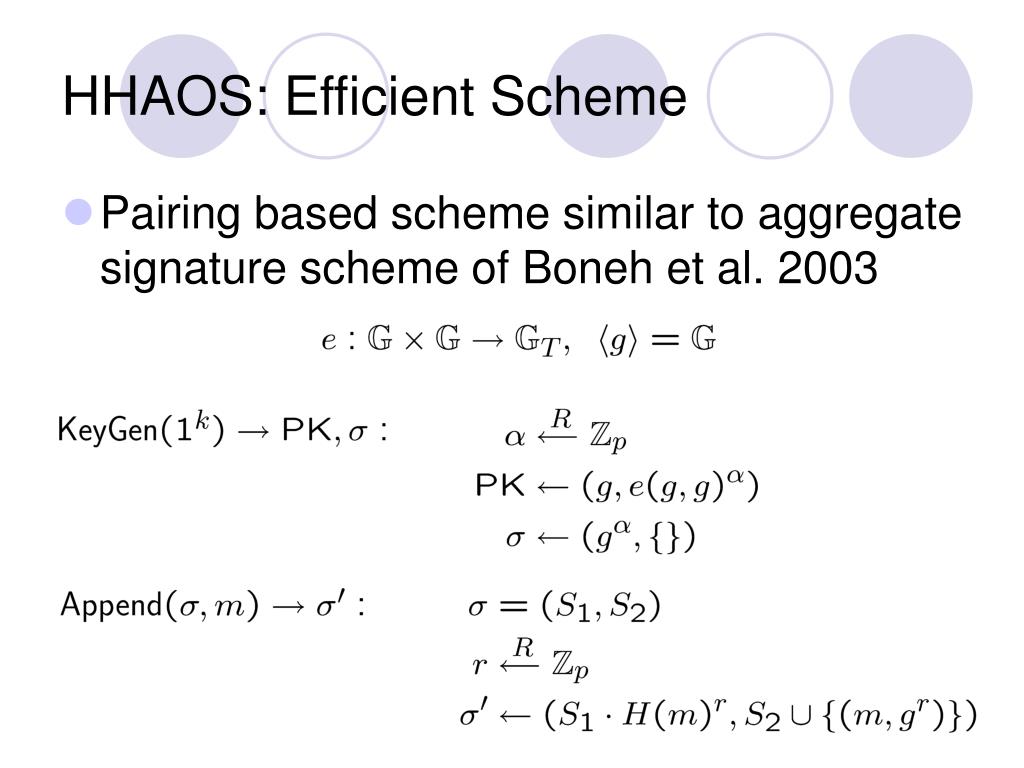 HHAOS: Efficient Scheme

Pairing based scheme similar to aggregate signature scheme of Boneh et al. 2003

$e : \mathbb{G} \times \mathbb{G} \rightarrow \mathbb{G}_T, \ \langle g \rangle = \mathbb{G}$

$\mathsf{KeyGen}(1^k) \rightarrow \mathsf{PK}, \sigma :$ $\alpha \xleftarrow{R} \mathbb{Z}_p$

$\mathsf{PK} \leftarrow (g, e(g,g)^\alpha)$

$\sigma \leftarrow (g^\alpha, \{\})$

$\mathsf{Append}(\sigma, m) \rightarrow \sigma' :$ $\sigma = (S_1, S_2)$

$r \xleftarrow{R} \mathbb{Z}_p$

$\sigma' \leftarrow (S_1 \cdot H(m)^r, S_2 \cup \{(m, g^r)\})$